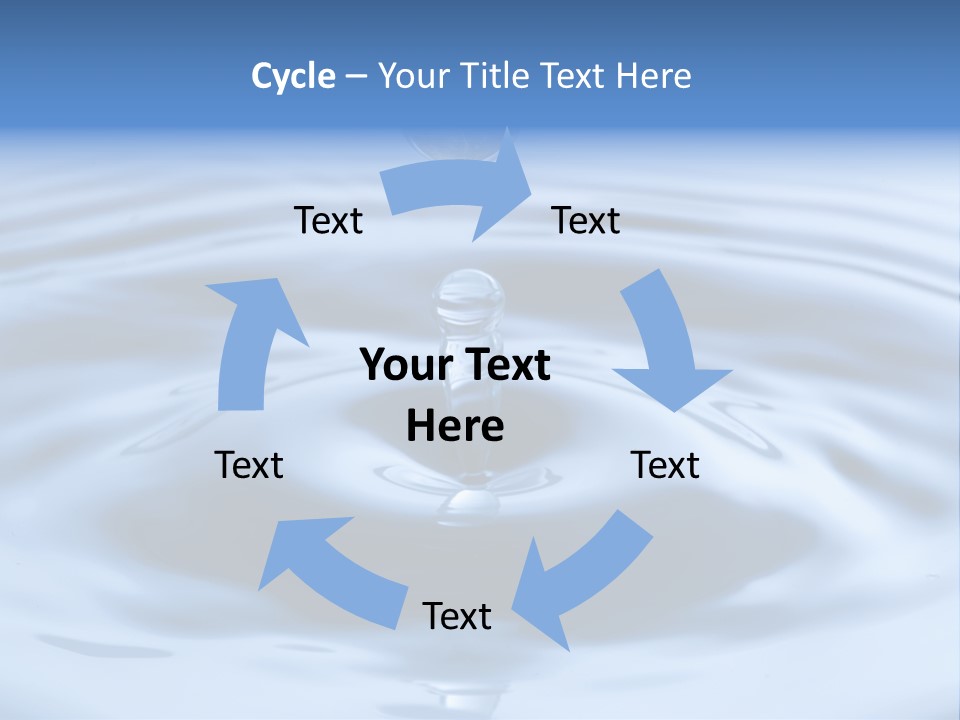 Cycle – Your Title Text Here

Text

Text

Your Text Here

Text

Text

Text